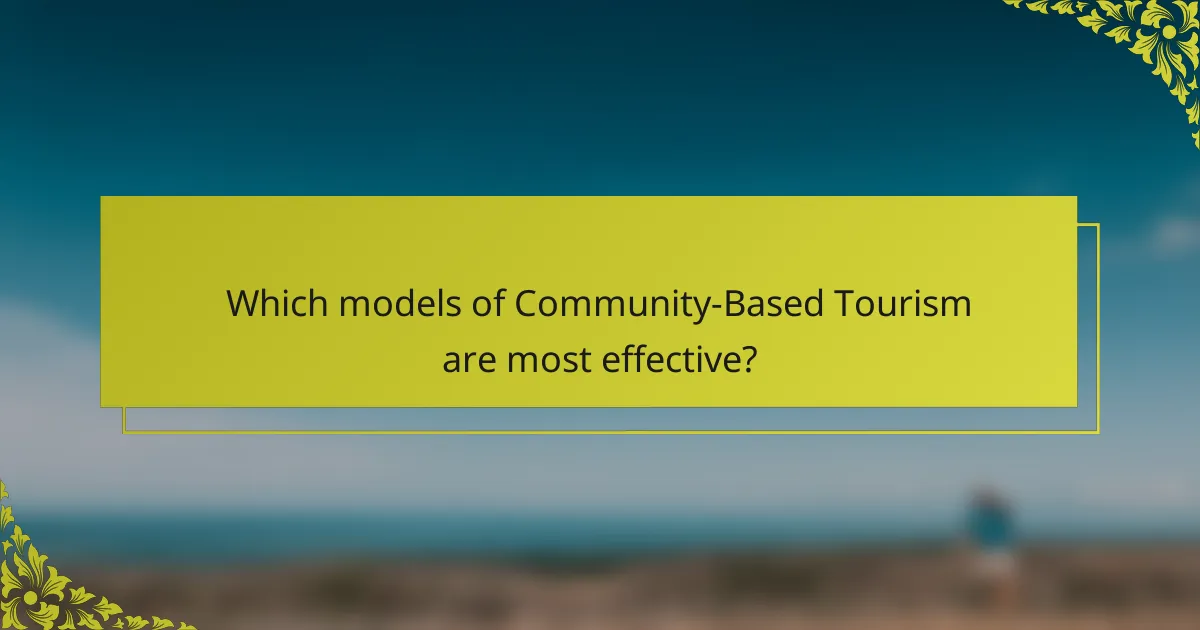 Which models of Community-Based Tourism are most effective?